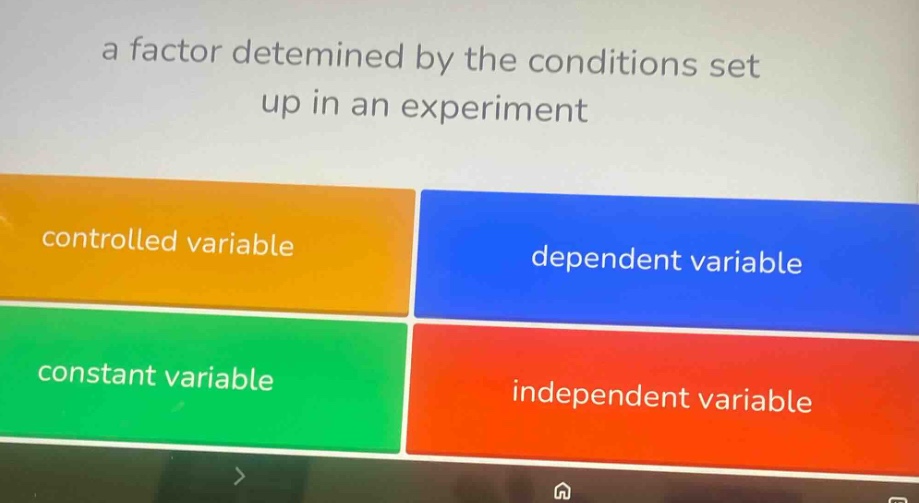 a factor detemined by the conditions set up in an experiment

controlled variable

dependent variable

constant variable

independent variable